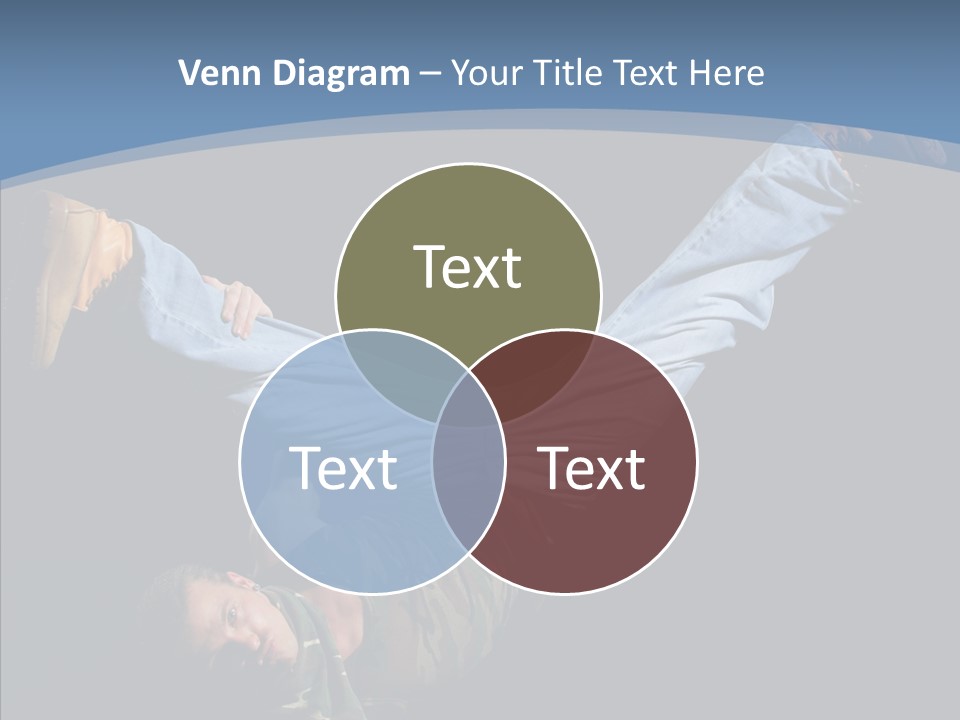 Venn Diagram – Your Title Text Here

Text

Text

Text